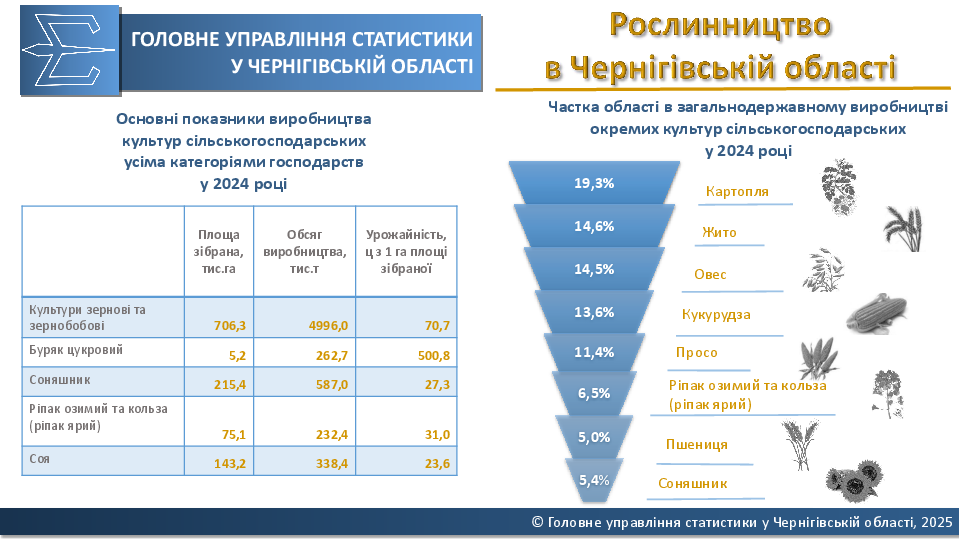 ГОЛОВНЕ УПРАВЛІННЯ СТАТИСТИКИ У ЧЕРНІГІВСЬКІЙ ОБЛАСТІ

Рослинництво в Чернігівській області

Основні показники виробництва культур сільськогосподарських усіма категоріями господарств у 2024 році

| | Площа зібрана, тис.га | Обсяг виробництва, тис.т | Урожайність, ц з 1 га площі зібраної |
|---|---|---|---|
| Культури зернові та зернобобові | 706,3 | 4996,0 | 70,7 |
| Буряк цукровий | 5,2 | 262,7 | 500,8 |
| Соняшник | 215,4 | 587,0 | 27,3 |
| Ріпак озимий та кольза (ріпак ярий) | 75,1 | 232,4 | 31,0 |
| Соя | 143,2 | 338,4 | 23,6 |

Частка області в загальнодержавному виробництві окремих культур сільськогосподарських у 2024 році

19,3% Картопля
14,6% Жито
14,5% Овес
13,6% Кукурудза
11,4% Просо
6,5% Ріпак озимий та кольза (ріпак ярий)
5,0% Пшениця
5,4% Соняшник

© Головне управління статистики у Чернігівській області, 2025